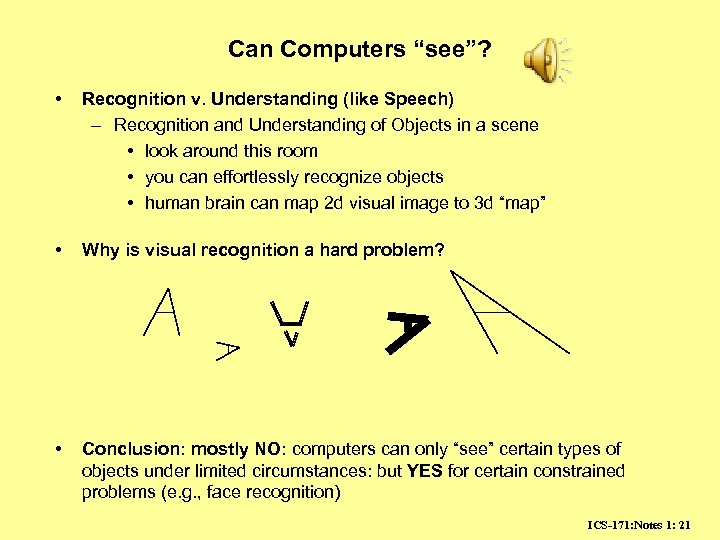 Can Computers “see”?

• Recognition v. Understanding (like Speech)
– Recognition and Understanding of Objects in a scene
• look around this room
• you can effortlessly recognize objects
• human brain can map 2d visual image to 3d “map”

• Why is visual recognition a hard problem?

A A A A A

• Conclusion: mostly NO: computers can only “see” certain types of objects under limited circumstances: but YES for certain constrained problems (e.g., face recognition)

ICS-171:Notes 1: 21